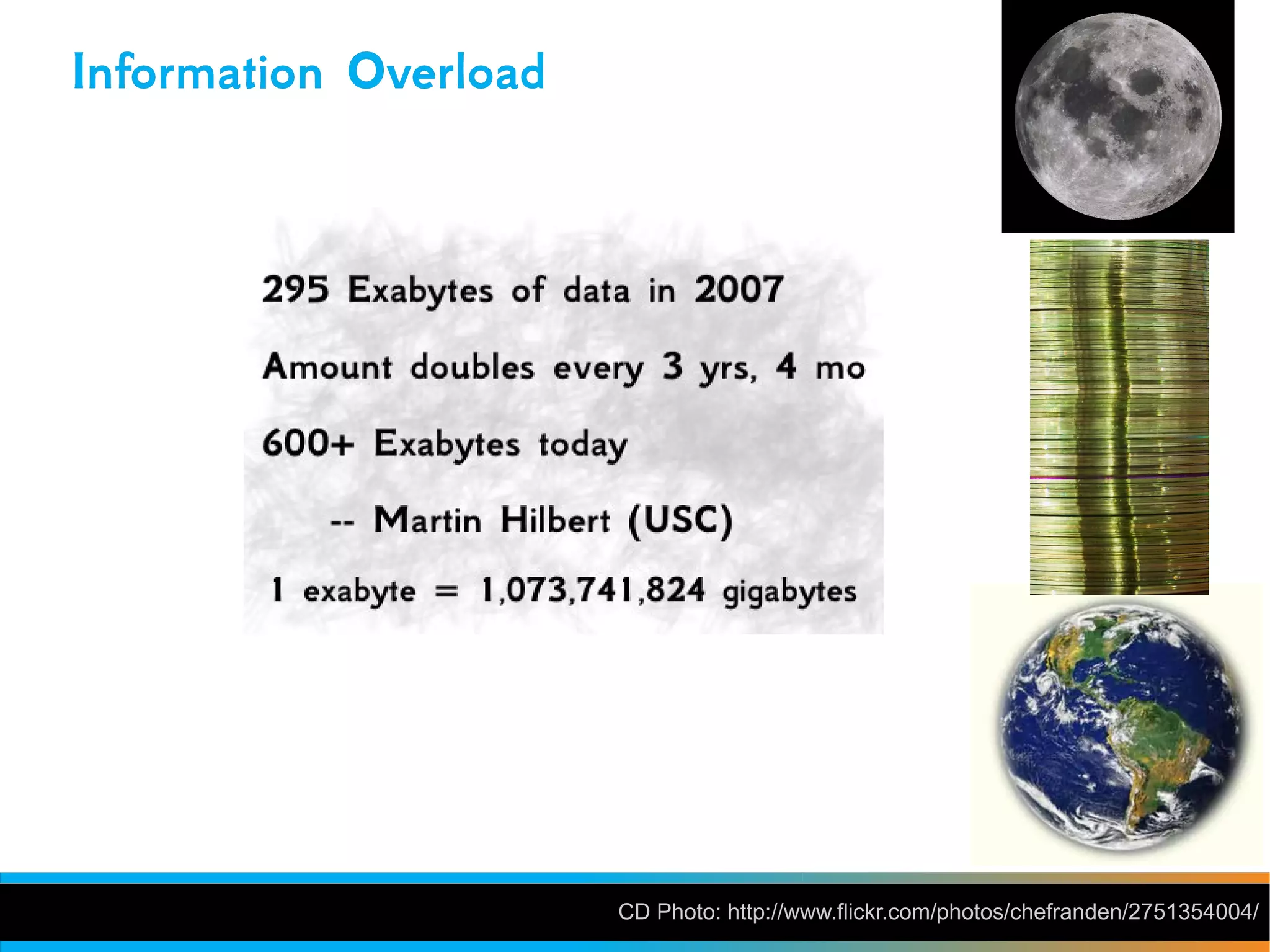 Information Overload

295 Exabytes of data in 2007

Amount doubles every 3 yrs, 4 mo

600+ Exabytes today

-- Martin Hilbert (USC)

1 exabyte = 1,073,741,824 gigabytes

CD Photo: http://www.flickr.com/photos/chefranden/2751354004/